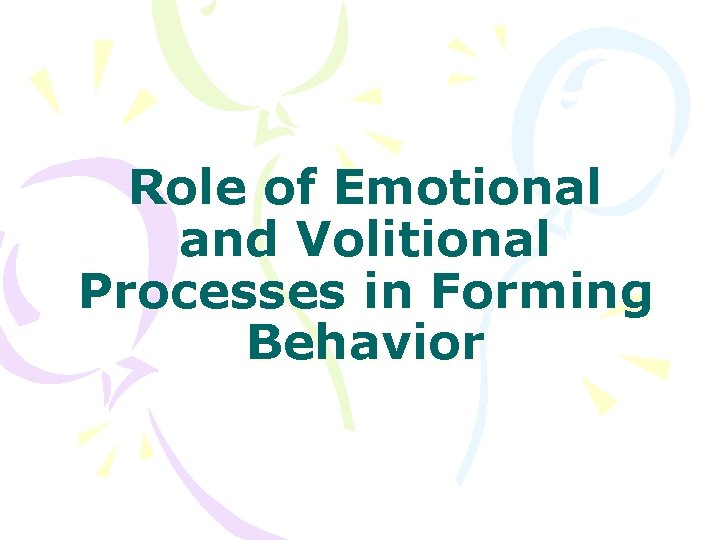 Role of Emotional and Volitional Processes in Forming Behavior